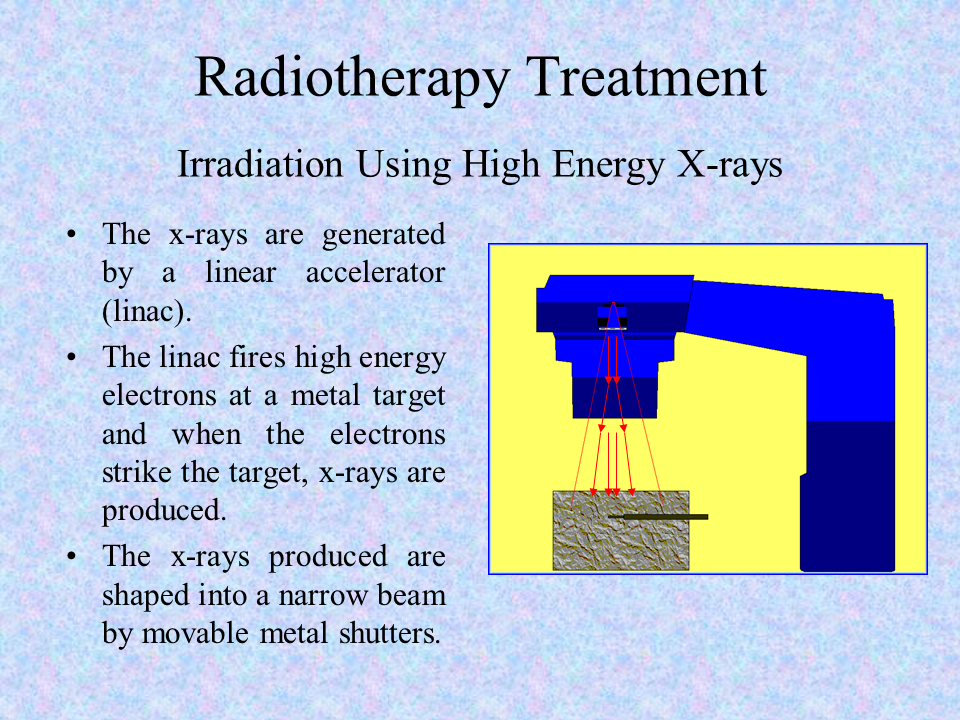 Radiotherapy Treatment

Irradiation Using High Energy X-rays

• The x-rays are generated by a linear accelerator (linac).

• The linac fires high energy electrons at a metal target and when the electrons strike the target, x-rays are produced.

• The x-rays produced are shaped into a narrow beam by movable metal shutters.